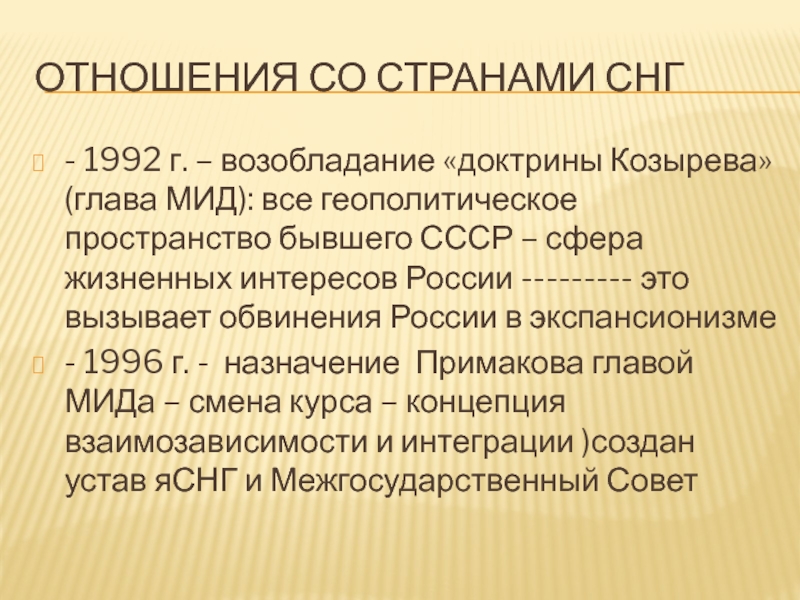 ОТНОШЕНИЯ СО СТРАНАМИ СНГ

- 1992 г. – возобладание «доктрины Козырева» (глава МИД): все геополитическое пространство бывшего СССР – сфера жизненных интересов России --------- это вызывает обвинения России в экспансионизме

- 1996 г. - назначение Примакова главой МИДа – смена курса – концепция взаимозависимости и интеграции )создан устав яСНГ и Межгосударственный Совет